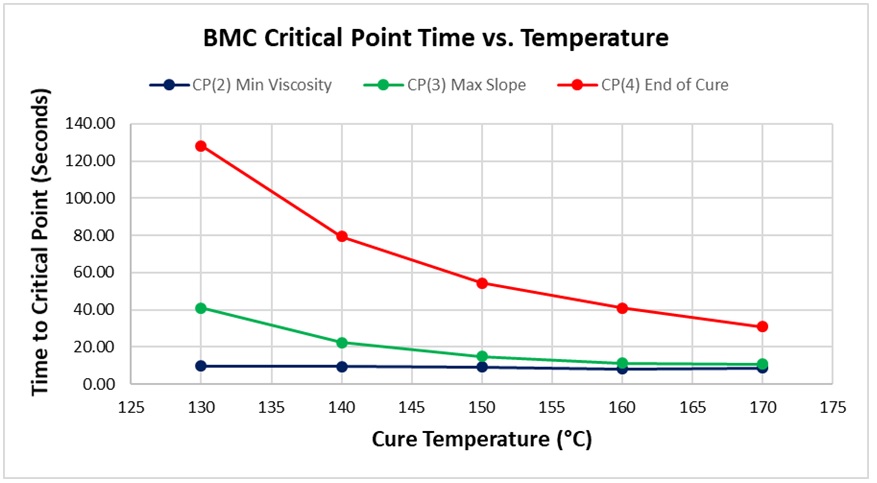 BMC Critical Point Time vs. Temperature

CP(2) Min Viscosity
CP(3) Max Slope
CP(4) End of Cure

Time to Critical Point (Seconds)

140.00
120.00
100.00
80.00
60.00
40.00
20.00
0.00

125
130
135
140
145
150
155
160
165
170
175

Cure Temperature (°C)